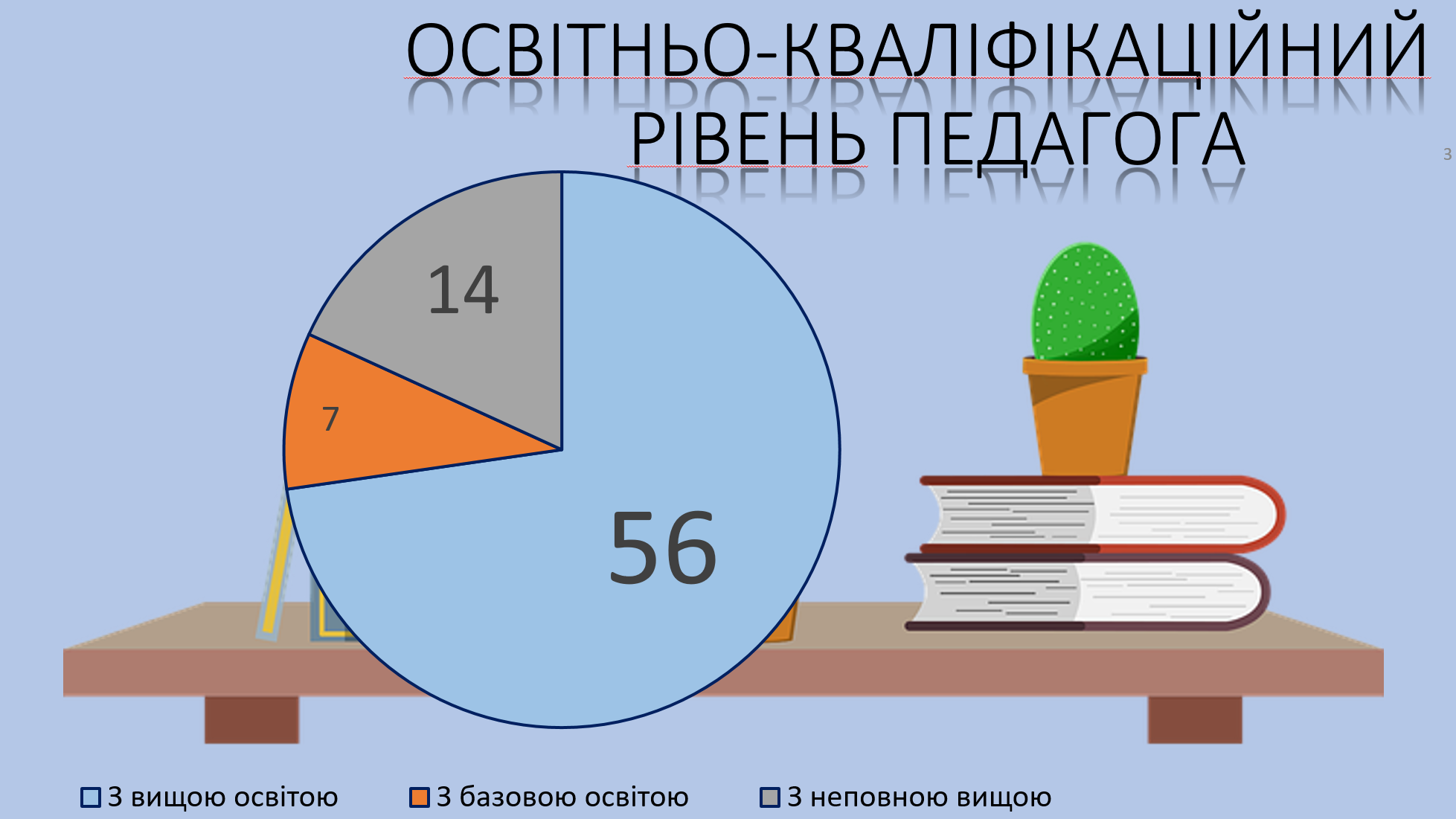 ОСВІТНЬО-КВАЛІФІКАЦІЙНИЙ РІВЕНЬ ПЕДАГОГА

3

14

7

56

З вищою освітою
З базовою освітою
З неповною вищою